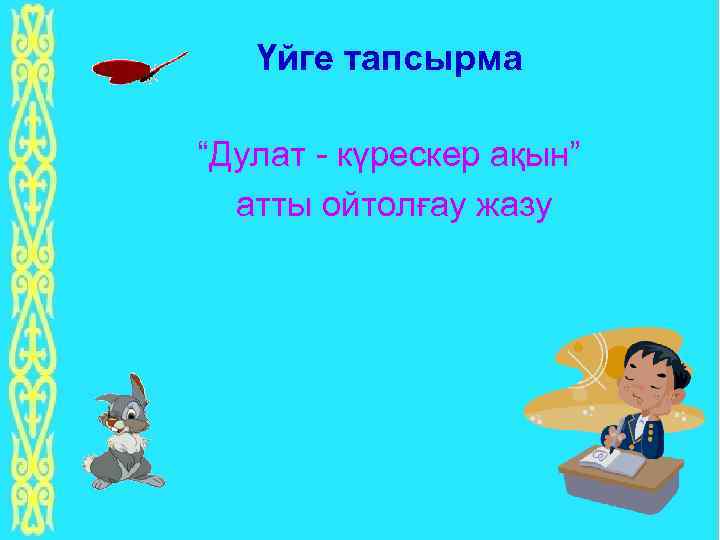 Үйге тапсырма

“Дулат - күрескер ақын” атты ойтолғау жазу